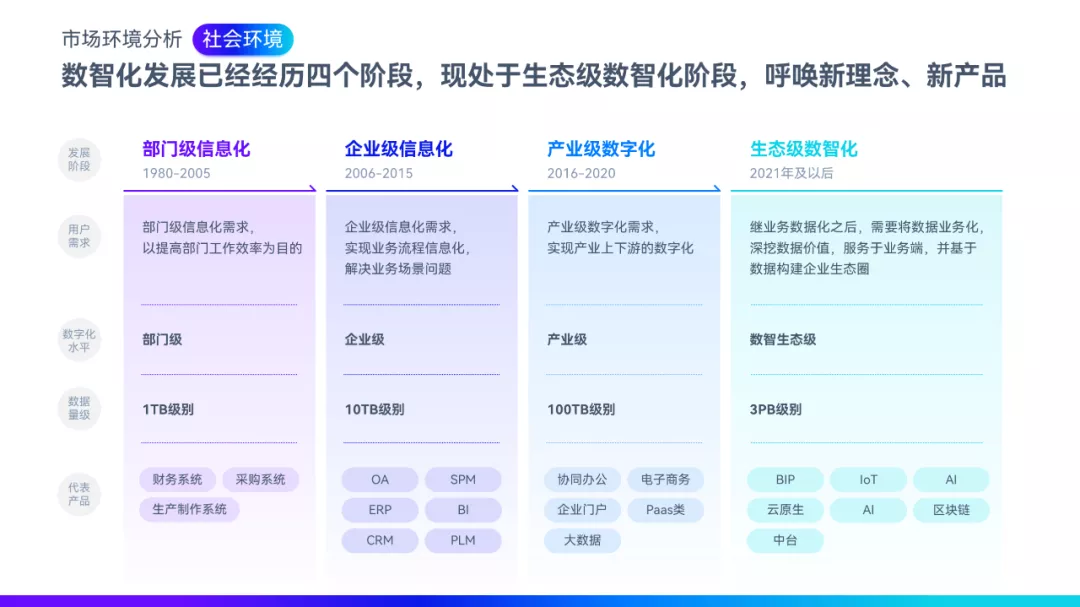 市场环境分析 社会环境

数智化发展已经经历四个阶段，现处于生态级数智化阶段，呼唤新理念、新产品

| 发展阶段 | 部门级信息化 1980-2005 | 企业级信息化 2006-2015 | 产业级数字化 2016-2020 | 生态级数智化 2021年及以后 |
|---|---|---|---|---|
| 用户需求 | 部门级信息化需求，以提高部门工作效率为目的 | 企业级信息化需求，实现业务流程信息化，解决业务场景问题 | 产业级数字化需求，实现产业上下游的数字化 | 继业务数据化之后，需要将数据业务化，深挖数据价值，服务于业务端，并基于数据构建企业生态圈 |
| 数字化水平 | 部门级 | 企业级 | 产业级 | 数智生态级 |
| 数据量级 | 1TB级别 | 10TB级别 | 100TB级别 | 3PB级别 |
| 代表产品 | 财务系统 采购系统 生产制作系统 | OA SPM ERP BI CRM PLM | 协同办公 电子商务 企业门户 Paas类 大数据 | BIP IoT AI 云原生 AI 区块链 中台 |